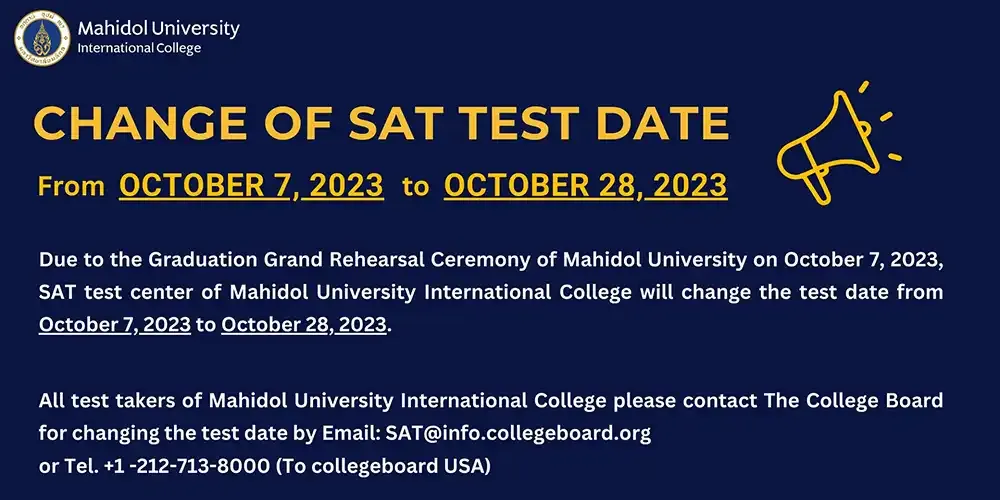 Mahidol University
International College

CHANGE OF SAT TEST DATE

From OCTOBER 7, 2023 to OCTOBER 28, 2023

Due to the Graduation Grand Rehearsal Ceremony of Mahidol University on October 7, 2023, SAT test center of Mahidol University International College will change the test date from October 7, 2023 to October 28, 2023.

All test takers of Mahidol University International College please contact The College Board for changing the test date by Email: SAT@info.collegeboard.org
or Tel. +1 -212-713-8000 (To collegeboard USA)